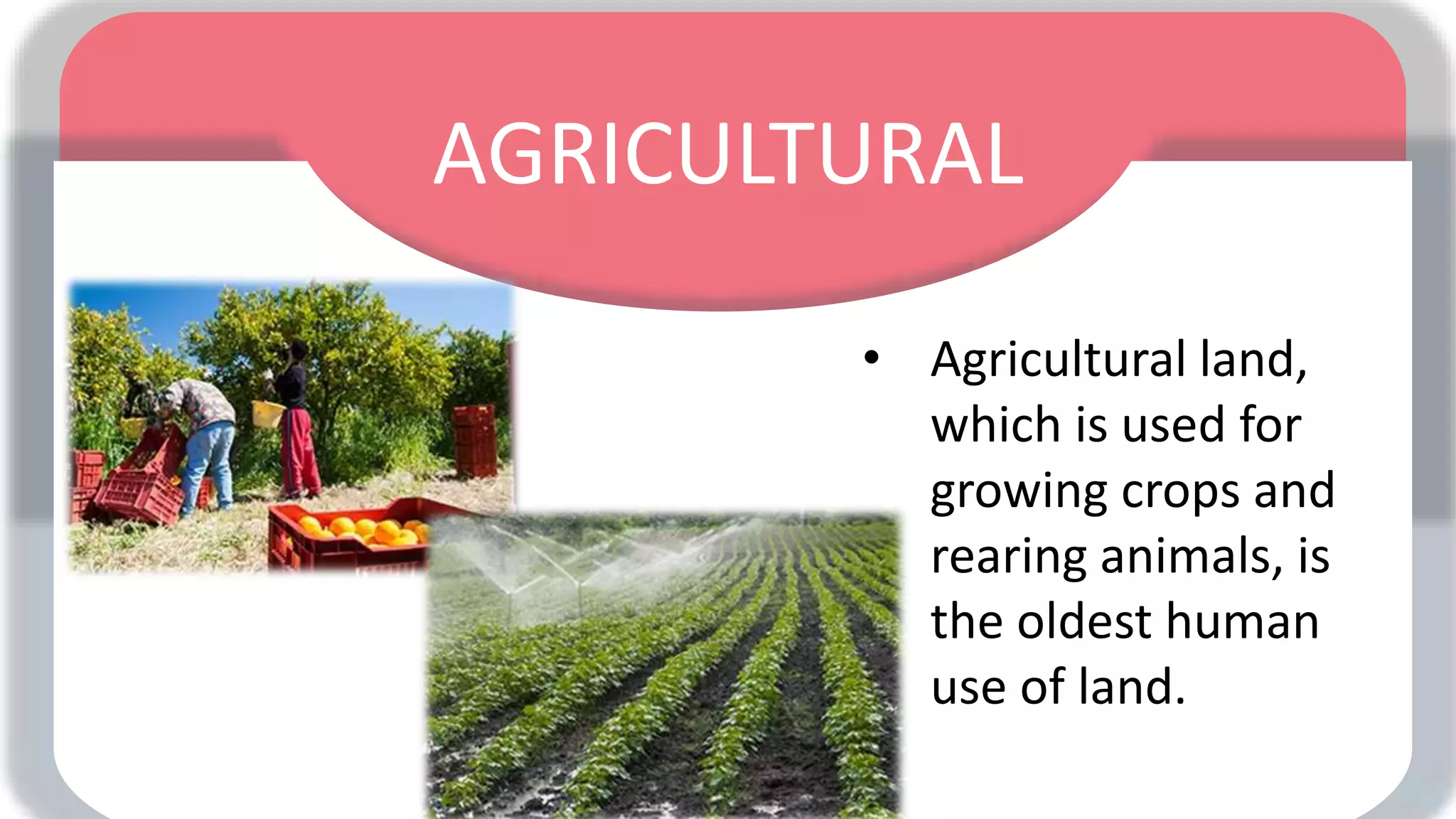 AGRICULTURAL

• Agricultural land, which is used for growing crops and rearing animals, is the oldest human use of land.